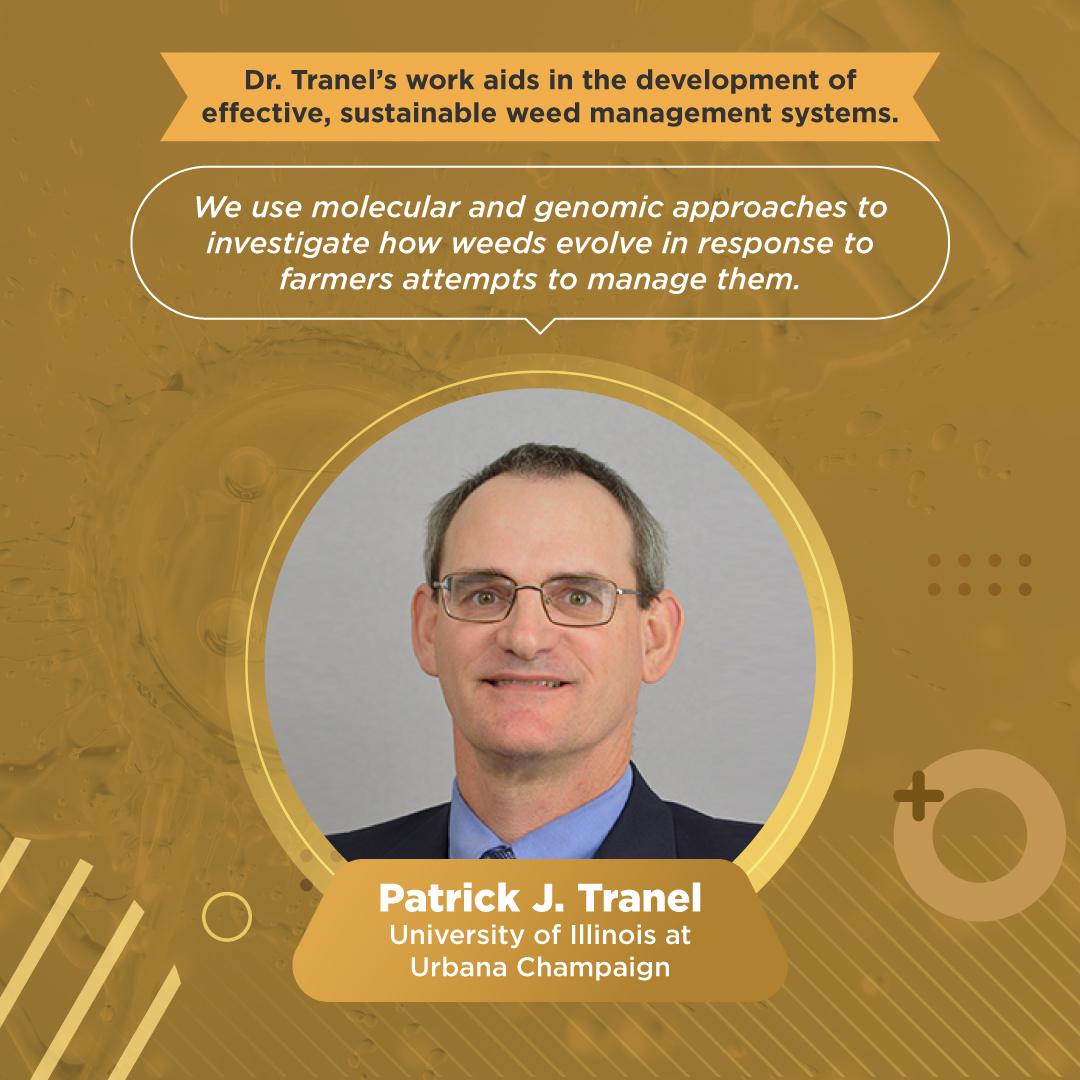 Dr. Tranel's work aids in the development of effective, sustainable weed management systems.

We use molecular and genomic approaches to investigate how weeds evolve in response to farmers attempts to manage them.

Patrick J. Tranel
University of Illinois at Urbana Champaign